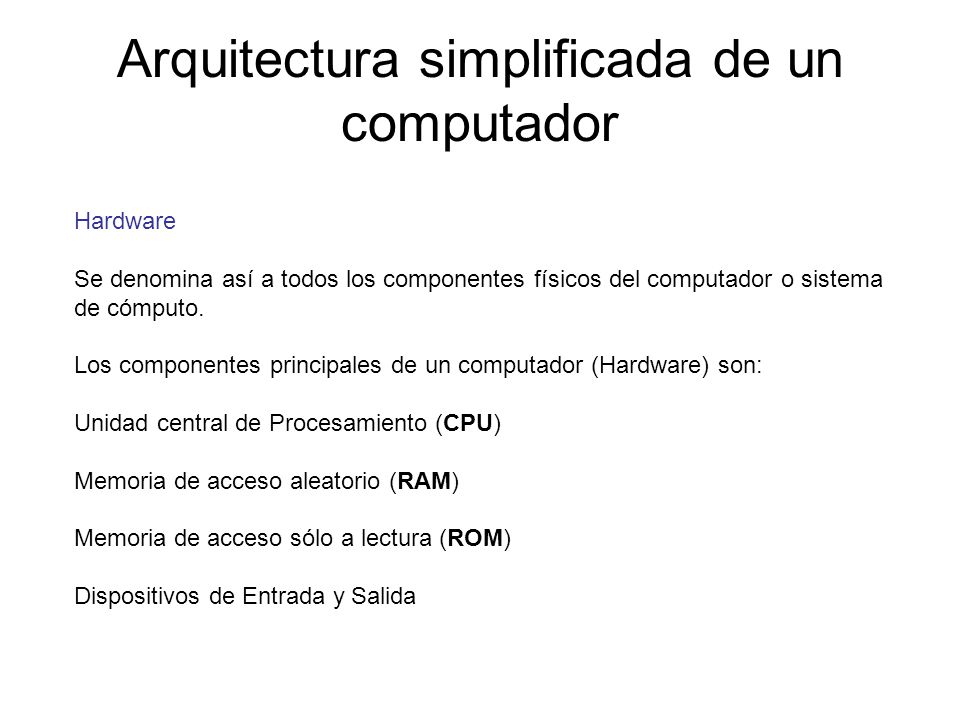 Arquitectura simplificada de un computador

Hardware

Se denomina así a todos los componentes físicos del computador o sistema de cómputo.

Los componentes principales de un computador (Hardware) son:

Unidad central de Procesamiento (CPU)

Memoria de acceso aleatorio (RAM)

Memoria de acceso sólo a lectura (ROM)

Dispositivos de Entrada y Salida